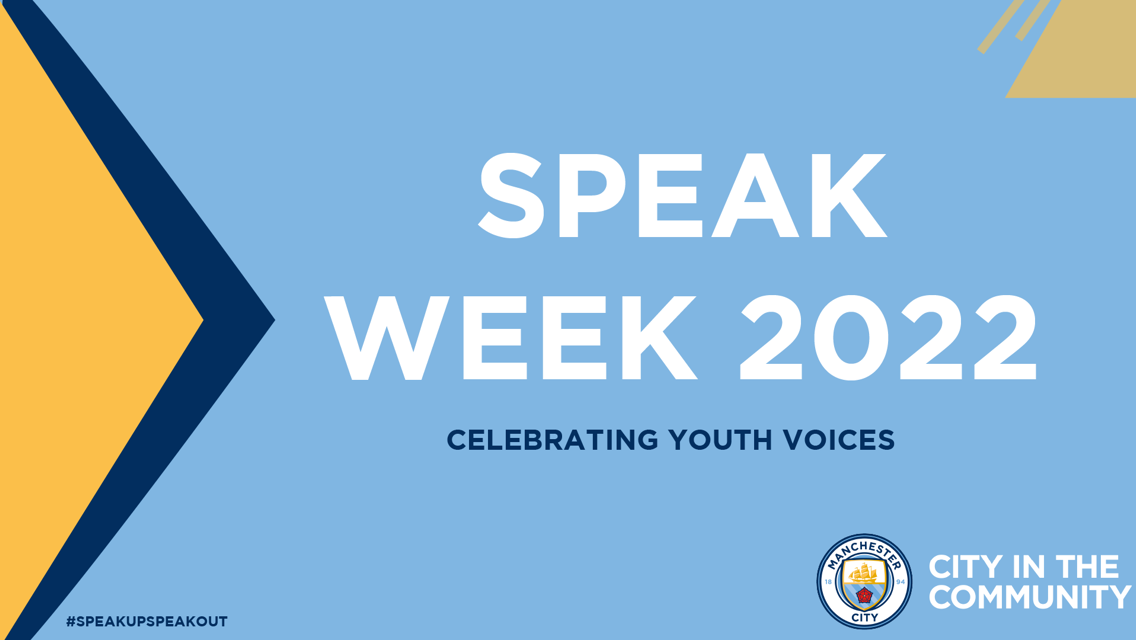 SPEAK WEEK 2022

CELEBRATING YOUTH VOICES

#SPEAKUPSPEAKOUT

MANCHESTER 18 94 CITY

CITY IN THE COMMUNITY